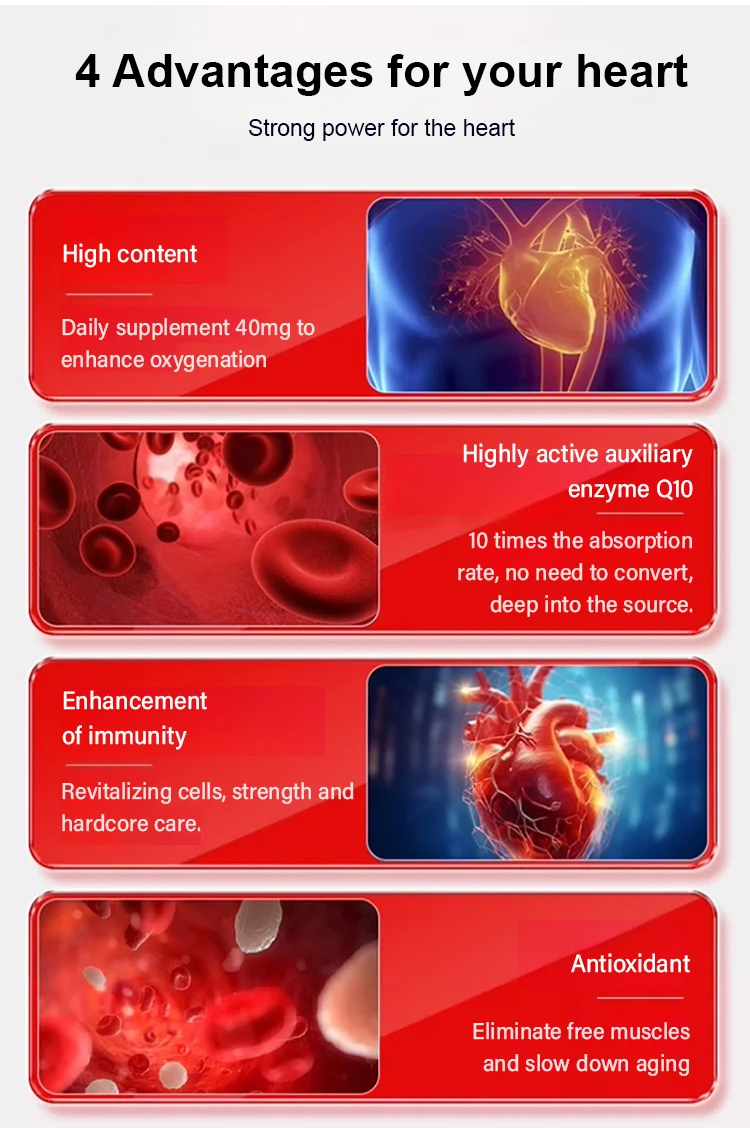 4 Advantages for your heart

Strong power for the heart

High content

Daily supplement 40mg to enhance oxygenation

Highly active auxiliary enzyme Q10

10 times the absorption rate, no need to convert, deep into the source.

Enhancement of immunity

Revitalizing cells, strength and hardcore care.

Antioxidant

Eliminate free muscles and slow down aging